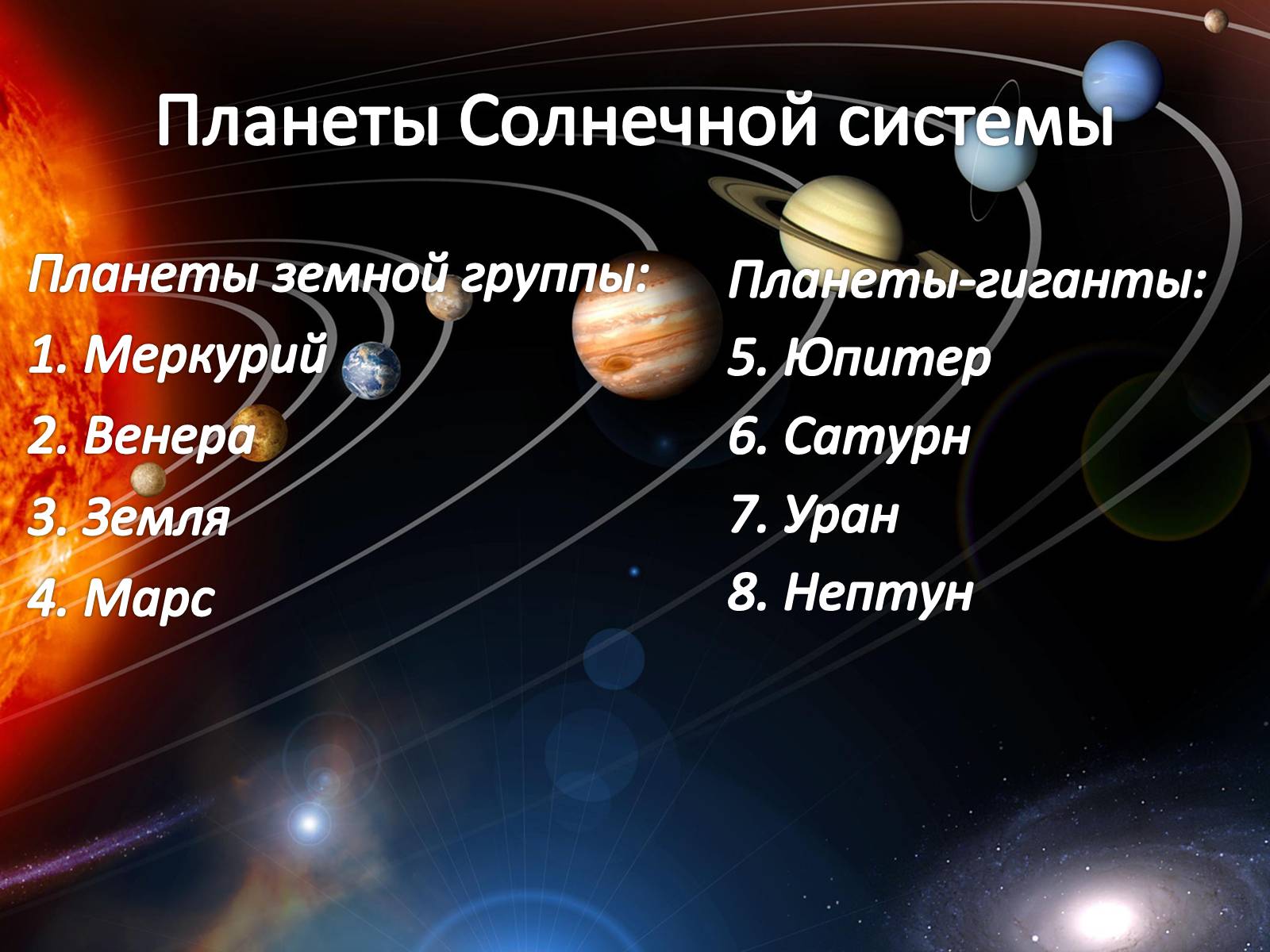 Планеты Солнечной системы

Планеты земной группы:

1. Меркурий

2. Венера

3. Земля

4. Марс

Планеты-гиганты:

5. Юпитер

6. Сатурн

7. Уран

8. Нептун